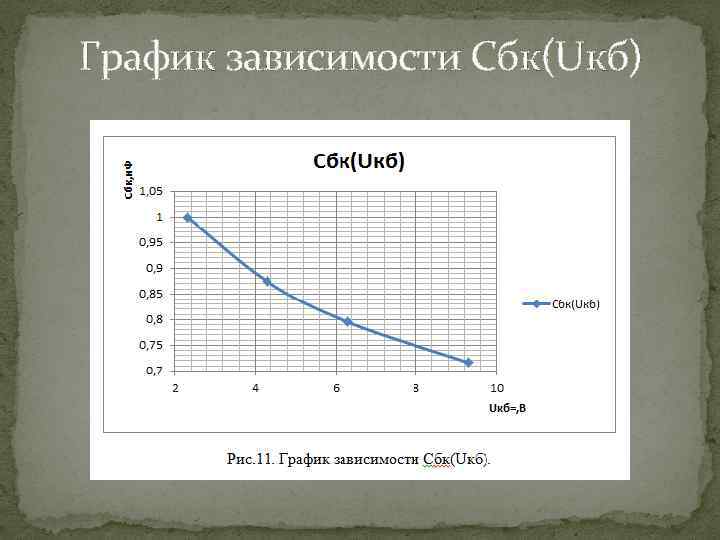 График зависимости Сбк(Uкб)

Сбк(Uкб)

Сбк,нФ

1,05
1
0,95
0,9
0,85
0,8
0,75
0,7

2 4 6 8 10

Uкб=,В

Сбк(Uкб)

Рис.11. График зависимости Сбк(Uкб).